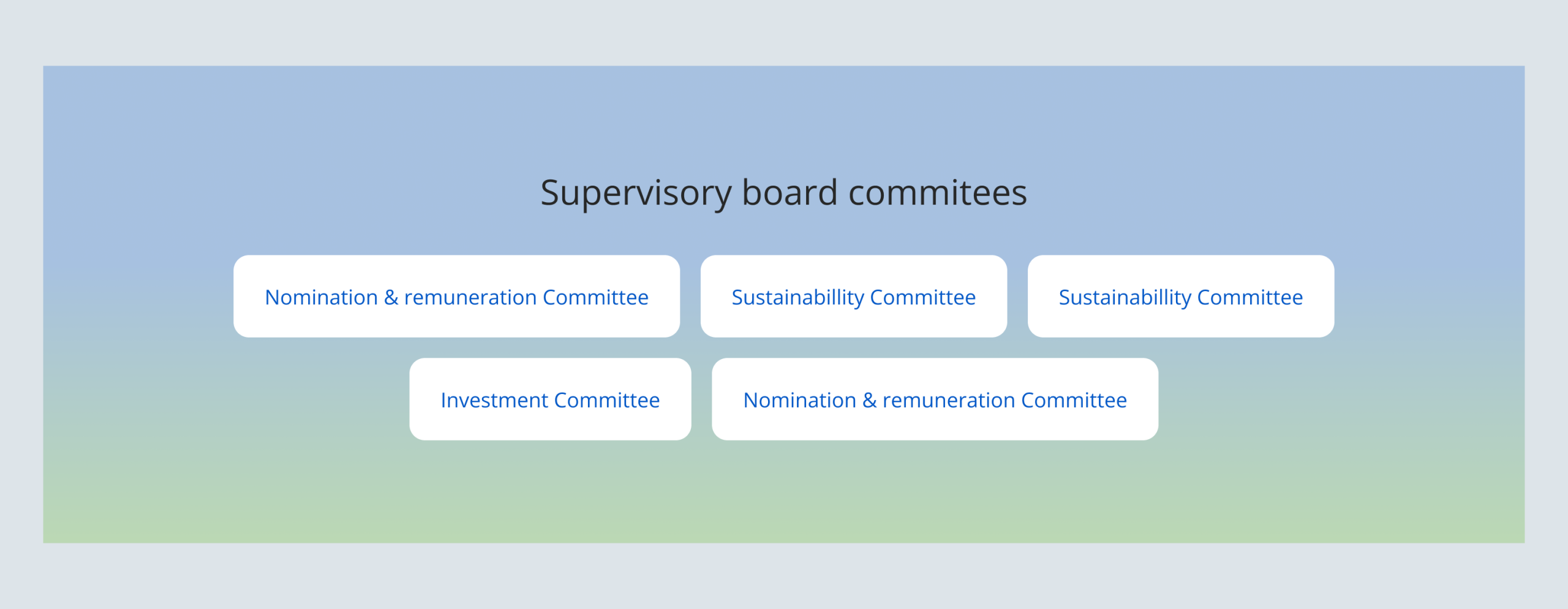 Supervisory board commitees

Nomination & remuneration Committee

Sustainabillity Committee

Sustainabillity Committee

Investment Committee

Nomination & remuneration Committee